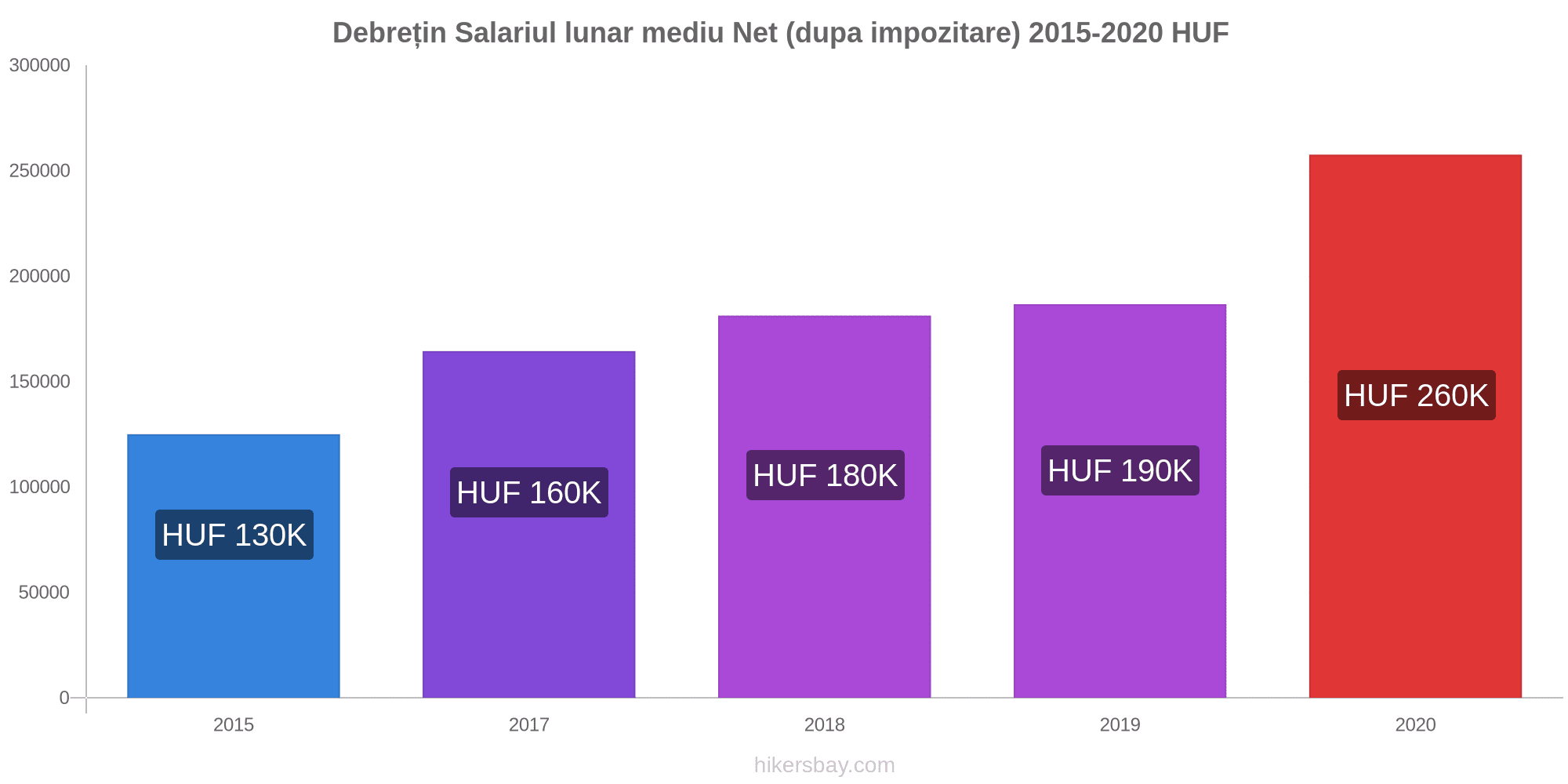 Debrețin Salariul lunar mediu Net (dupa impozitare) 2015-2020 HUF

300000
250000
200000
150000
100000
50000
0

HUF 130K
HUF 160K
HUF 180K
HUF 190K
HUF 260K

2015
2017
2018
2019
2020

hikersbay.com